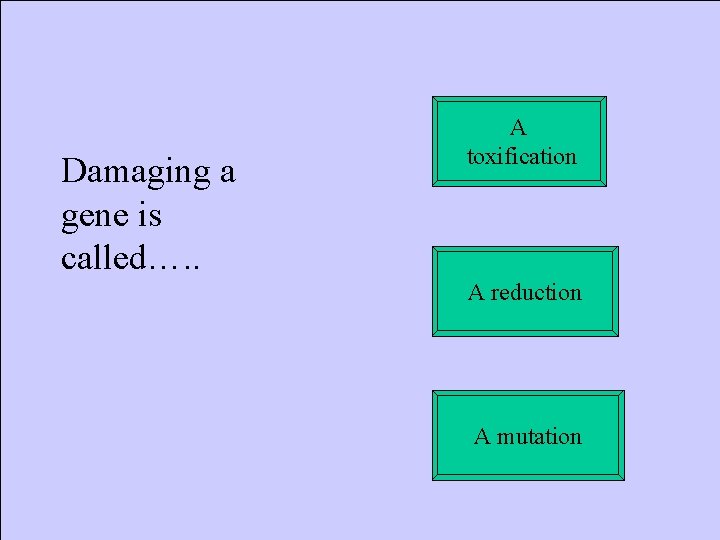 Damaging a gene is called…..

A toxification

A reduction

A mutation